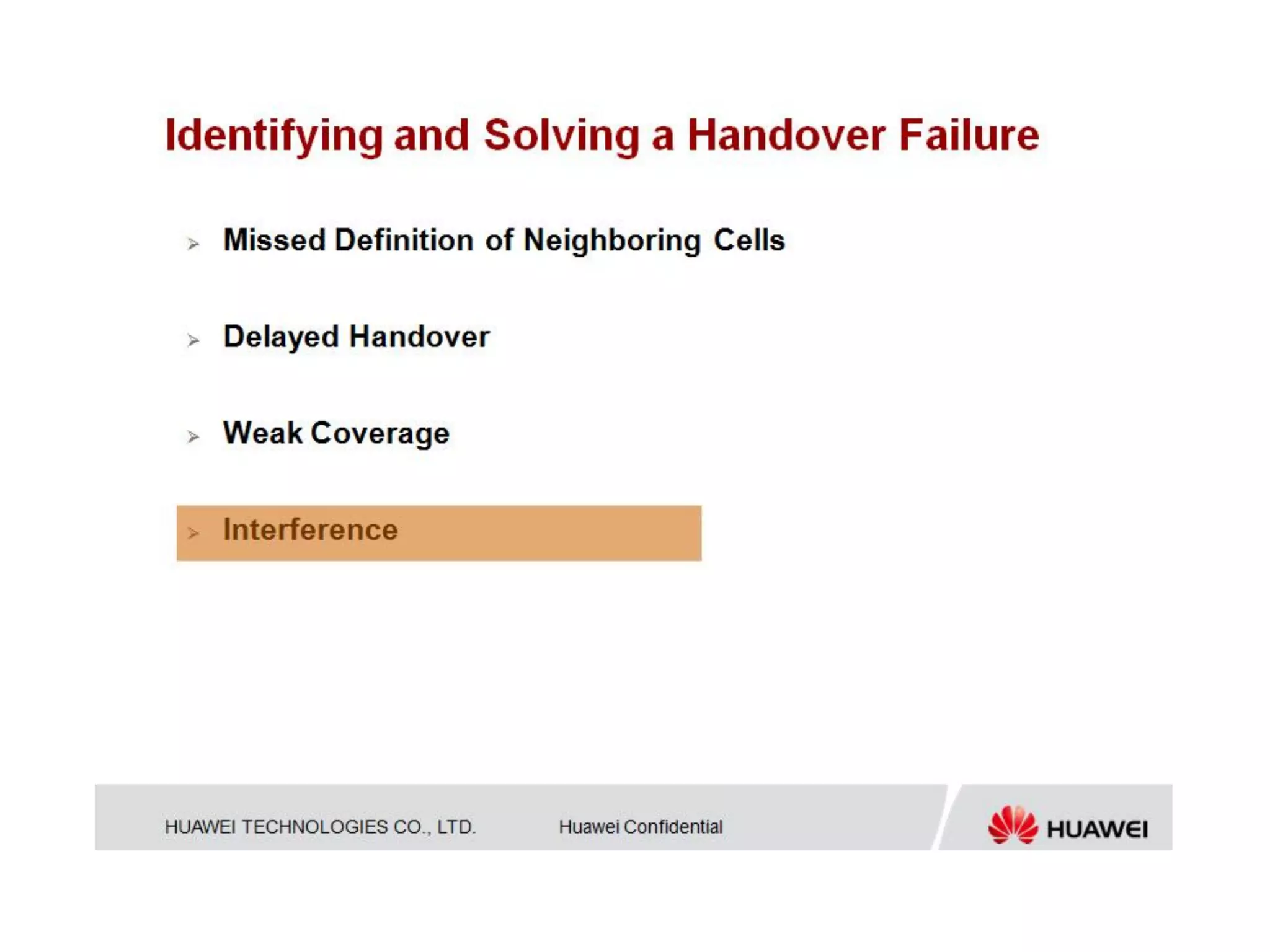 Identifying and Solving a Handover Failure

➢ Missed Definition of Neighboring Cells

➢ Delayed Handover

➢ Weak Coverage

➢ Interference

HUAWEI TECHNOLOGIES CO., LTD. Huawei Confidential

HUAWEI